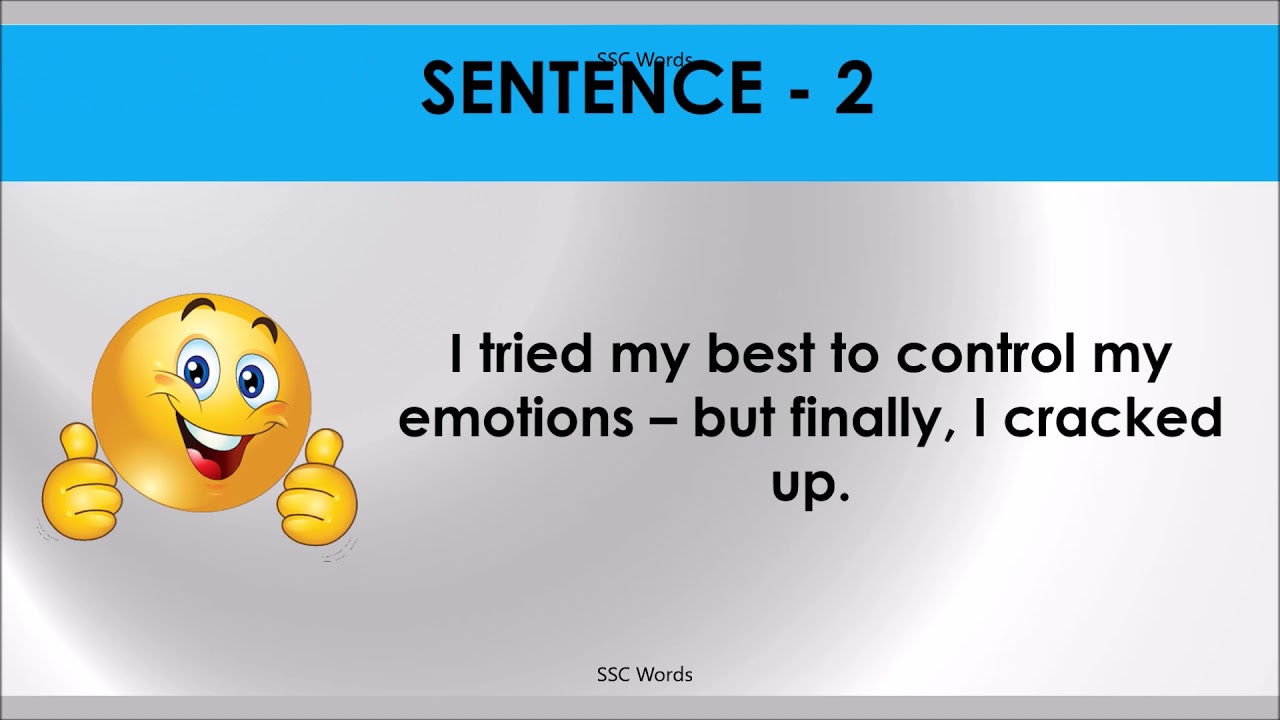 SSC Words

SENTENCE - 2

I tried my best to control my emotions – but finally, I cracked up.

SSC Words